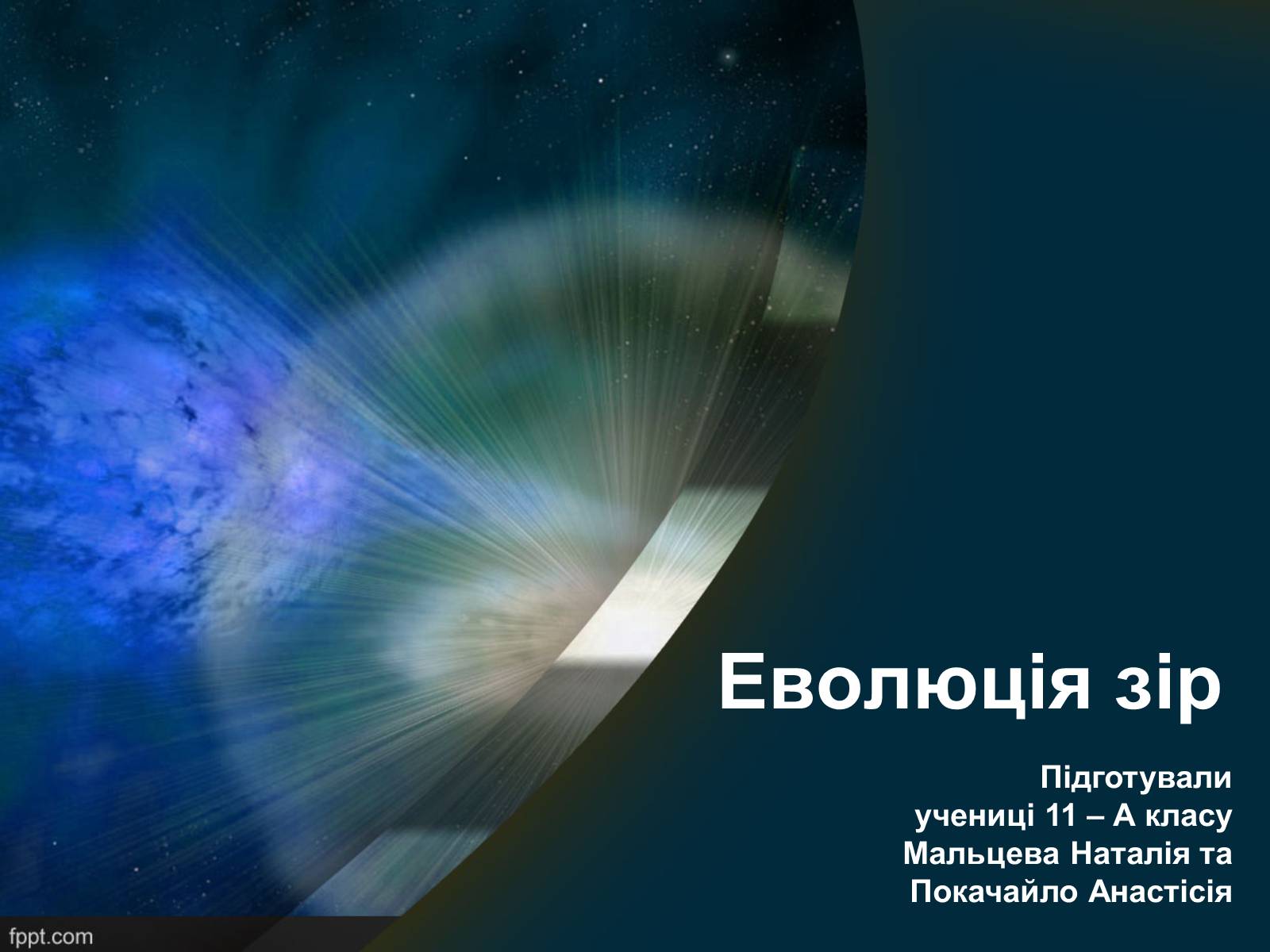 Еволюція зір

Підготували
учениці 11 – А класу
Мальцева Наталія та
Покачайло Анастісія

fppt.com